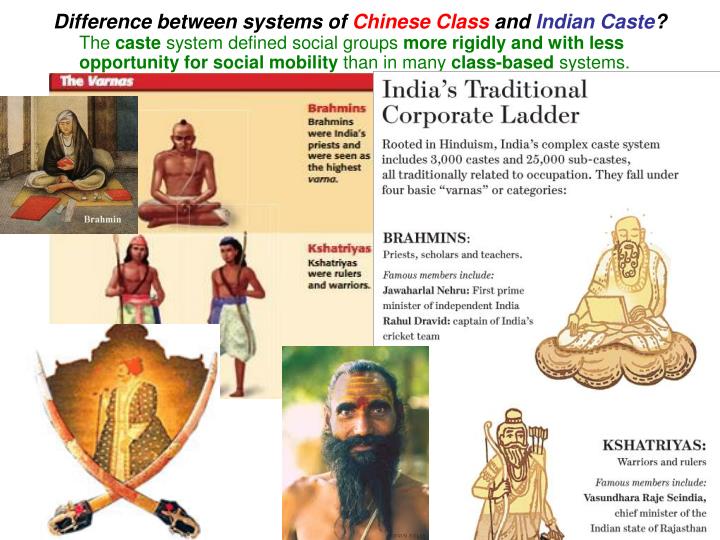 Difference between systems of Chinese Class and Indian Caste?

The caste system defined social groups more rigidly and with less opportunity for social mobility than in many class-based systems.

The Varnas

Brahmin

Brahmins
Brahmins were India's priests and were seen as the highest varna.

Kshatriyas
Kshatriyas were rulers and warriors.

India's Traditional Corporate Ladder

Rooted in Hinduism, India's complex caste system includes 3,000 castes and 25,000 sub-castes, all traditionally related to occupation. They fall under four basic "varnas" or categories:

BRAHMINS:
Priests, scholars and teachers.
Famous members include:
Jawaharlal Nehru: First prime minister of independent India
Rahul Dravid: captain of India's cricket team

KSHATRIYAS:
Warriors and rulers
Famous members include:
Vasundhara Raje Scindia, chief minister of the Indian state of Rajasthan